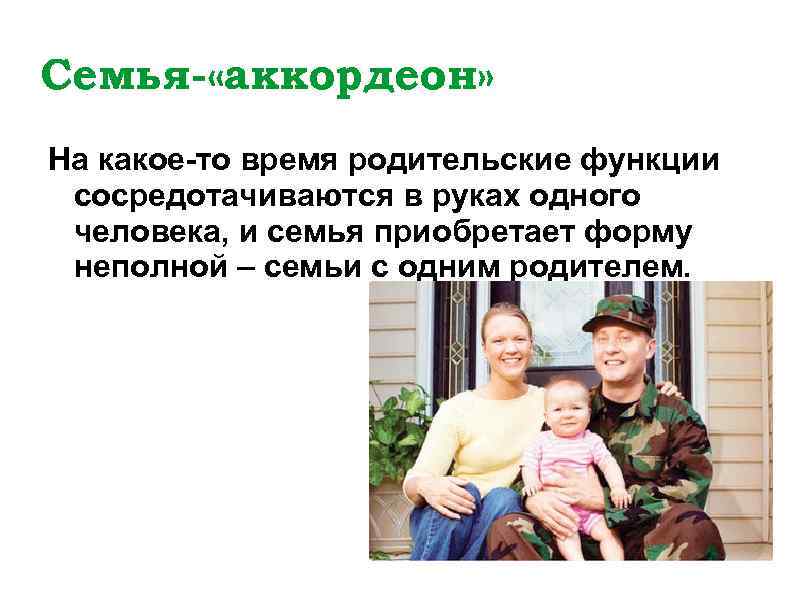 Семья-«аккордеон»

На какое-то время родительские функции сосредотачиваются в руках одного человека, и семья приобретает форму неполной – семьи с одним родителем.